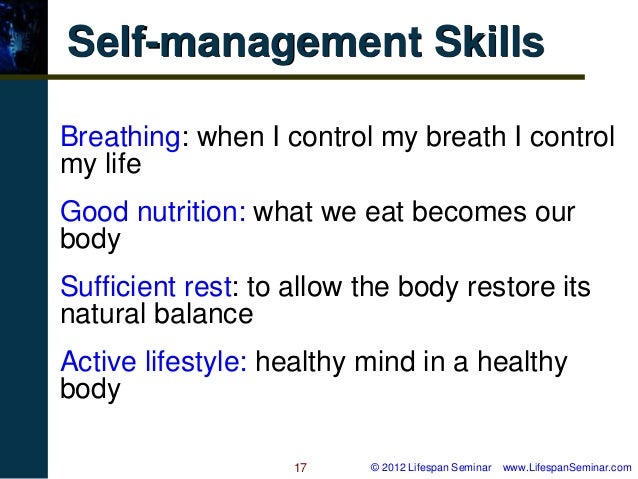 Self-management Skills

Breathing: when I control my breath I control my life

Good nutrition: what we eat becomes our body

Sufficient rest: to allow the body restore its natural balance

Active lifestyle: healthy mind in a healthy body

17 © 2012 Lifespan Seminar www.LifespanSeminar.com